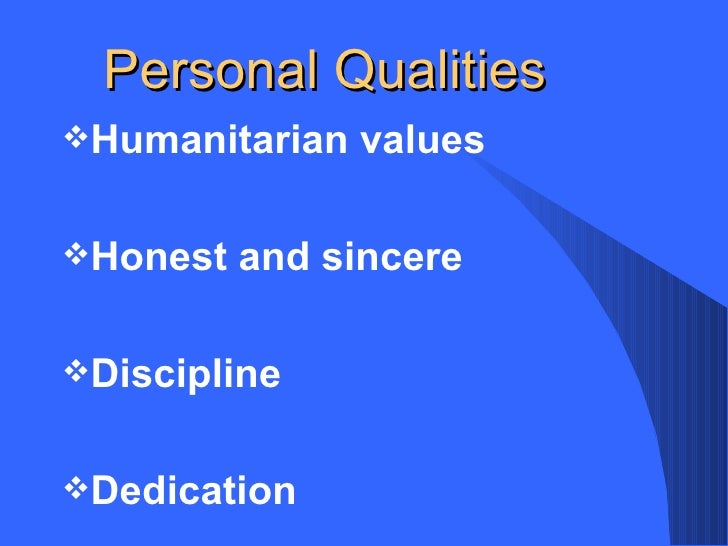 Personal Qualities

❖Humanitarian values

❖Honest and sincere

❖Discipline

❖Dedication